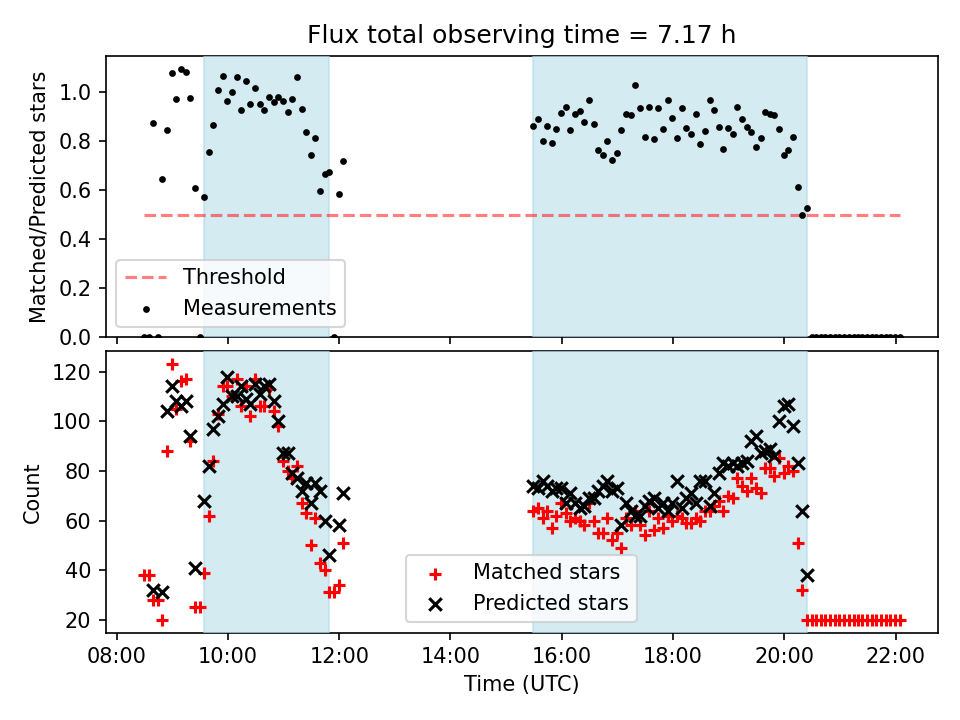 Flux total observing time = 7.17 h

Matched/Predicted stars

1.0
0.8
0.6
0.4
0.2
0.0

Threshold
Measurements

Count

120
100
80
60
40
20

Matched stars
Predicted stars

08:00 10:00 12:00 14:00 16:00 18:00 20:00 22:00

Time (UTC)